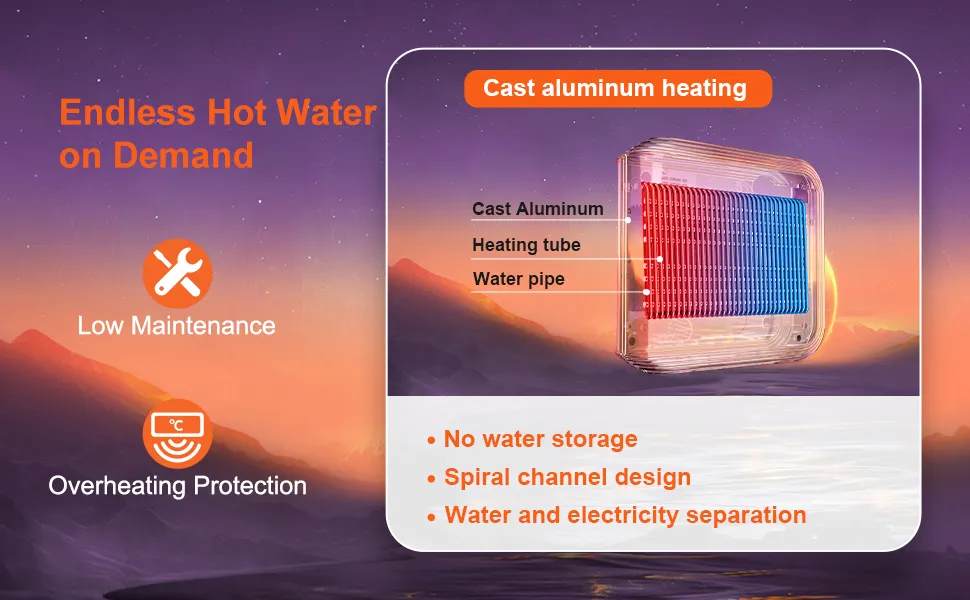 Endless Hot Water on Demand

Low Maintenance

℃

Overheating Protection

Cast aluminum heating

Cast Aluminum

Heating tube

Water pipe

• No water storage

• Spiral channel design

• Water and electricity separation